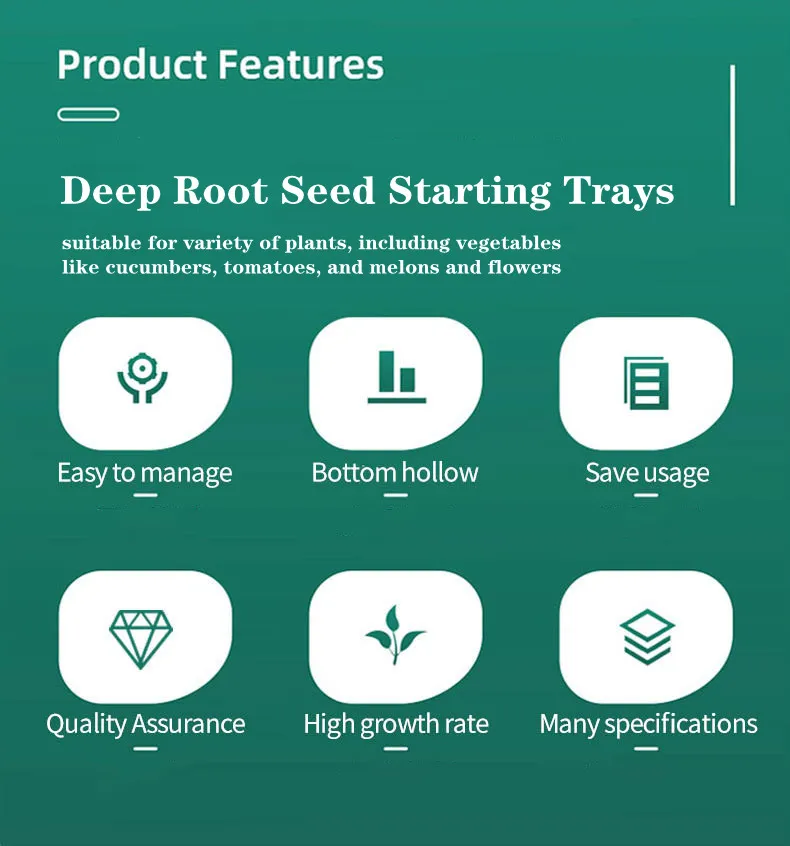 Product Features

Deep Root Seed Starting Trays

suitable for variety of plants, including vegetables like cucumbers, tomatoes, and melons and flowers

Easy to manage

Bottom hollow

Save usage

Quality Assurance

High growth rate

Many specifications